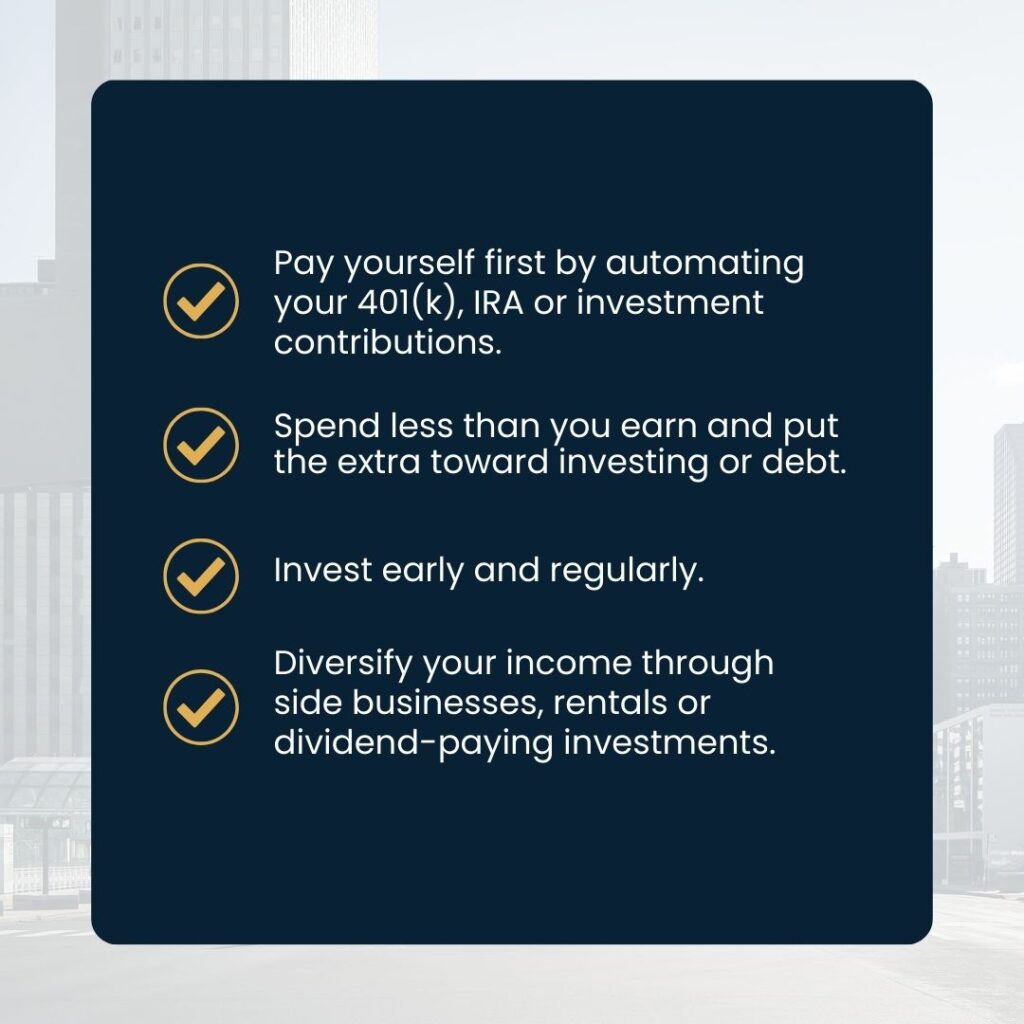 Pay yourself first by automating your 401(k), IRA or investment contributions.

Spend less than you earn and put the extra toward investing or debt.

Invest early and regularly.

Diversify your income through side businesses, rentals or dividend-paying investments.